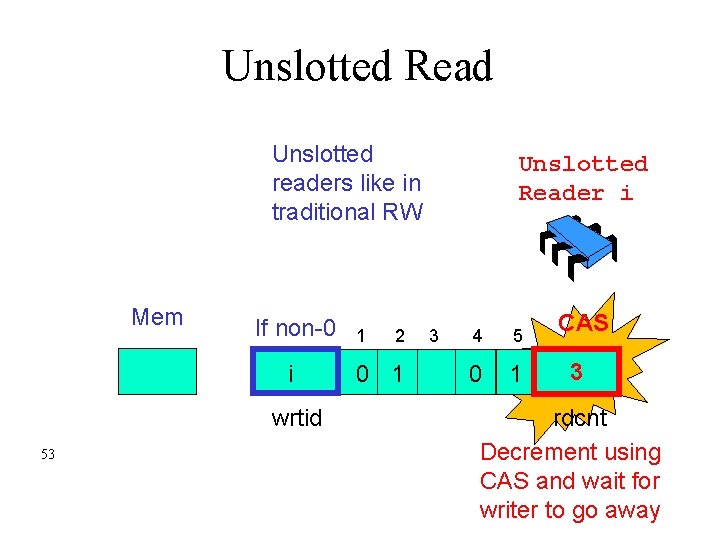 Unslotted Read

Unslotted readers like in traditional RW

Unslotted Reader i

Mem

If non-0

1 2 3 4 5

CAS

i 0 1 0 1 3

wrtid

rdcnt

53

Decrement using CAS and wait for writer to go away